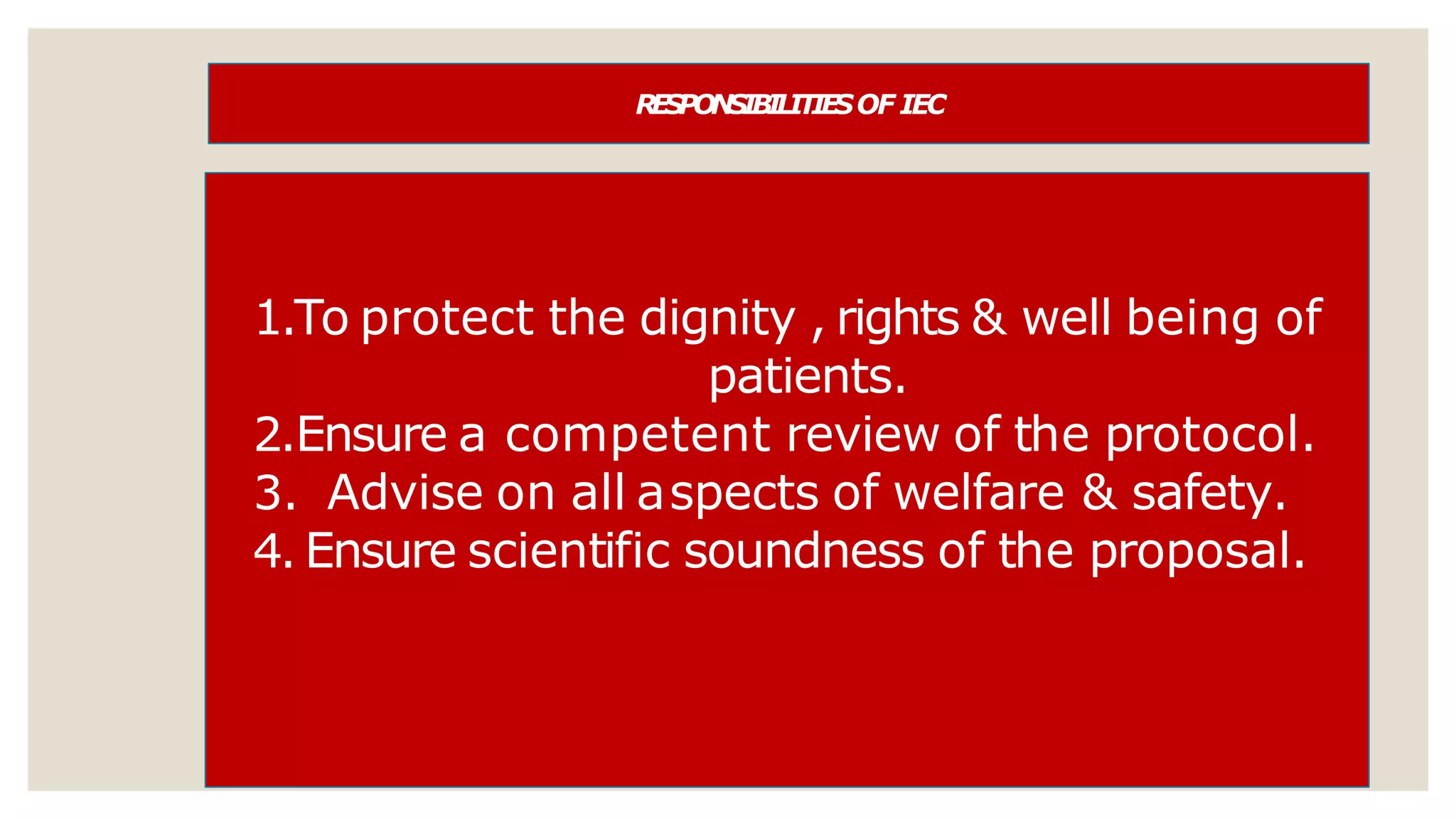 RESPONSIBILITIES OF IEC

1.To protect the dignity , rights & well being of patients.
2.Ensure a competent review of the protocol.
3. Advise on all aspects of welfare & safety.
4. Ensure scientific soundness of the proposal.